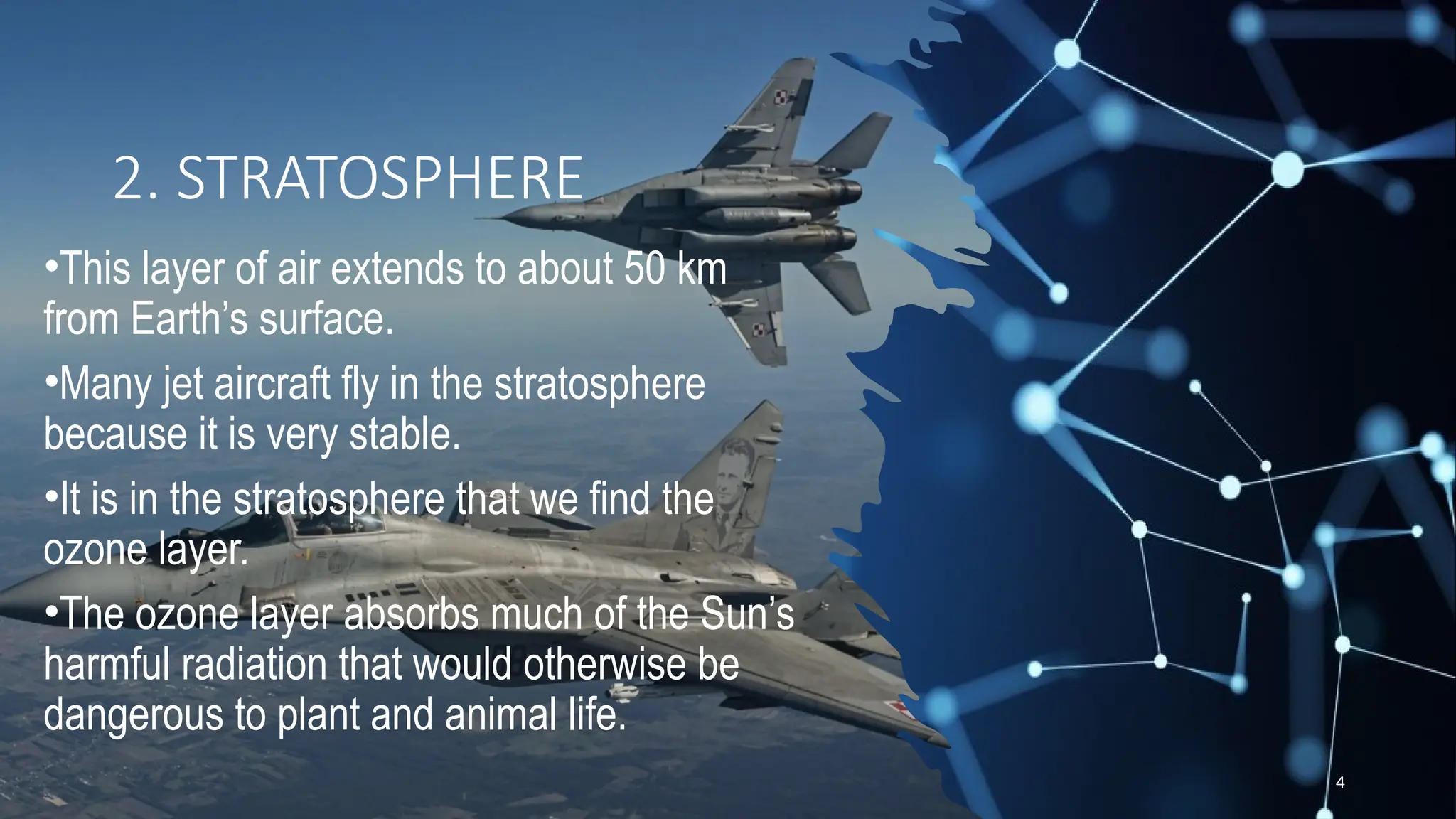 2. STRATOSPHERE

•This layer of air extends to about 50 km from Earth's surface.

•Many jet aircraft fly in the stratosphere because it is very stable.

•It is in the stratosphere that we find the ozone layer.

•The ozone layer absorbs much of the Sun's harmful radiation that would otherwise be dangerous to plant and animal life.

4